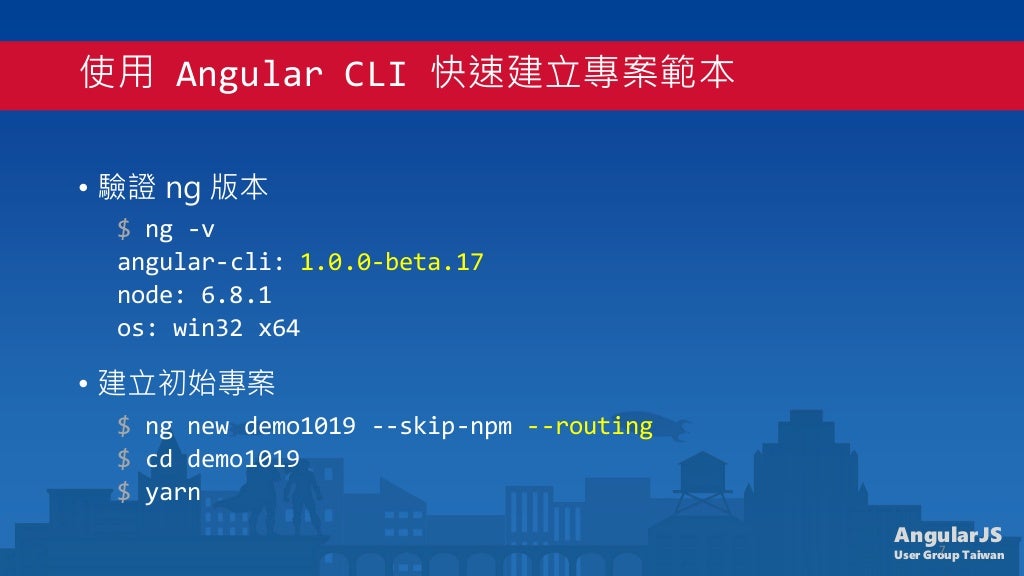 使用 Angular CLI 快速建立專案範本

• 驗證 ng 版本

$ ng -v
angular-cli: 1.0.0-beta.17
node: 6.8.1
os: win32 x64

• 建立初始專案

$ ng new demo1019 --skip-npm --routing
$ cd demo1019
$ yarn

AngularJS
User Group Taiwan